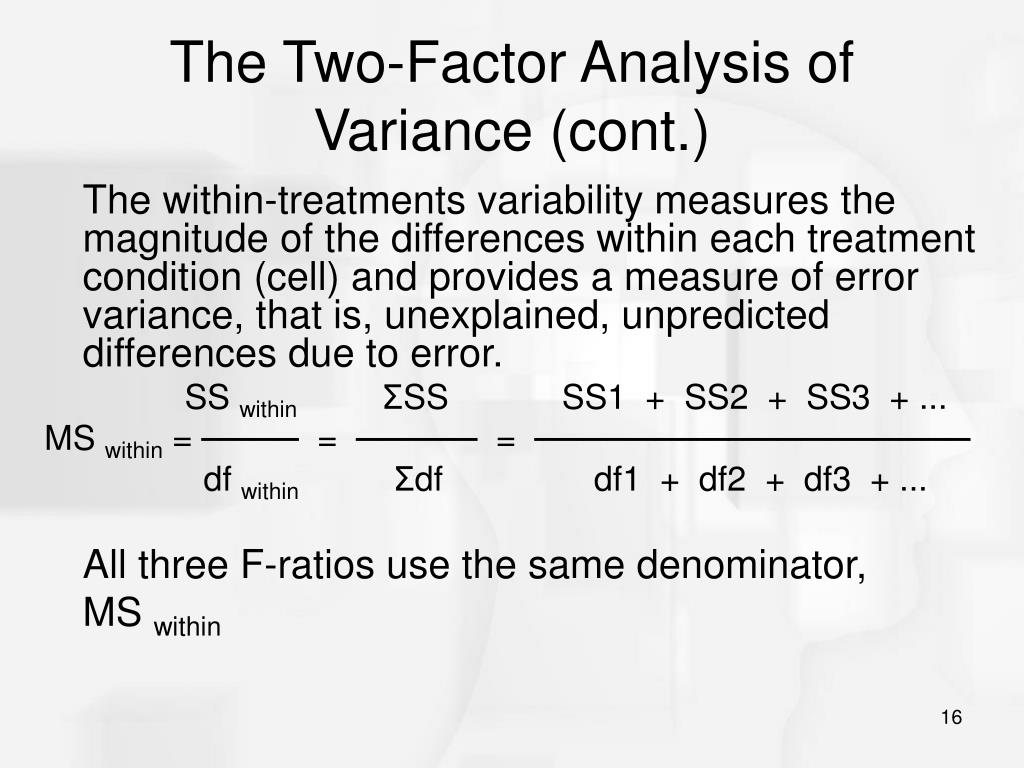 The Two-Factor Analysis of Variance (cont.)

The within-treatments variability measures the magnitude of the differences within each treatment condition (cell) and provides a measure of error variance, that is, unexplained, unpredicted differences due to error.

$MS_{within} = \frac{SS_{within}}{df_{within}} = \frac{\Sigma SS}{\Sigma df} = \frac{SS1 + SS2 + SS3 + ...}{df1 + df2 + df3 + ...}$

All three F-ratios use the same denominator, $MS_{within}$

16